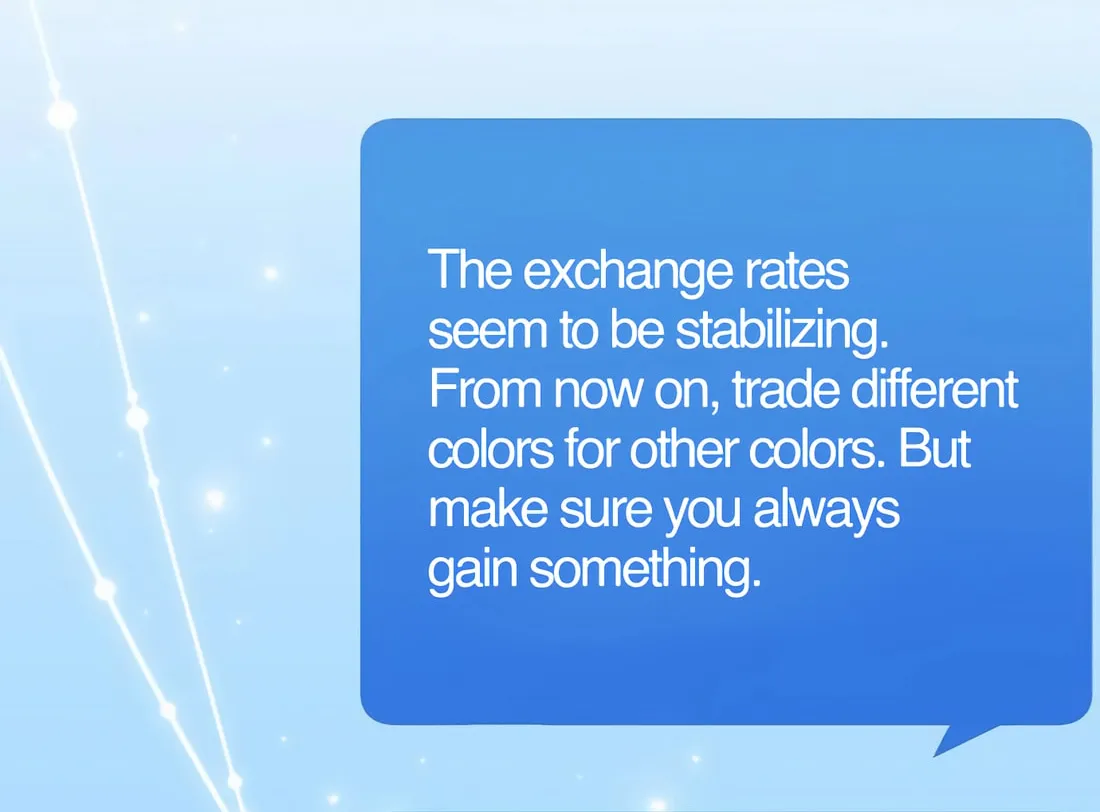 The exchange rates seem to be stabilizing. From now on, trade different colors for other colors. But make sure you always gain something.